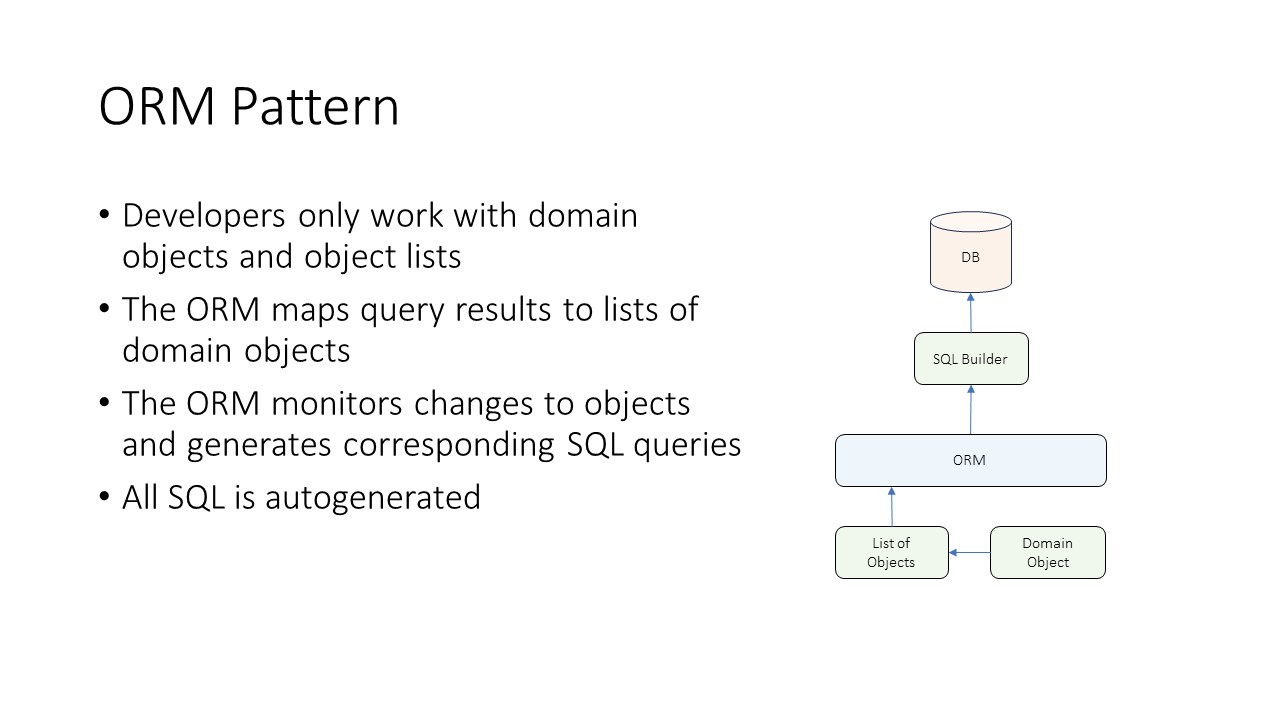 ORM Pattern

• Developers only work with domain objects and object lists
• The ORM maps query results to lists of domain objects
• The ORM monitors changes to objects and generates corresponding SQL queries
• All SQL is autogenerated

DB

SQL Builder

ORM

List of Objects

Domain Object